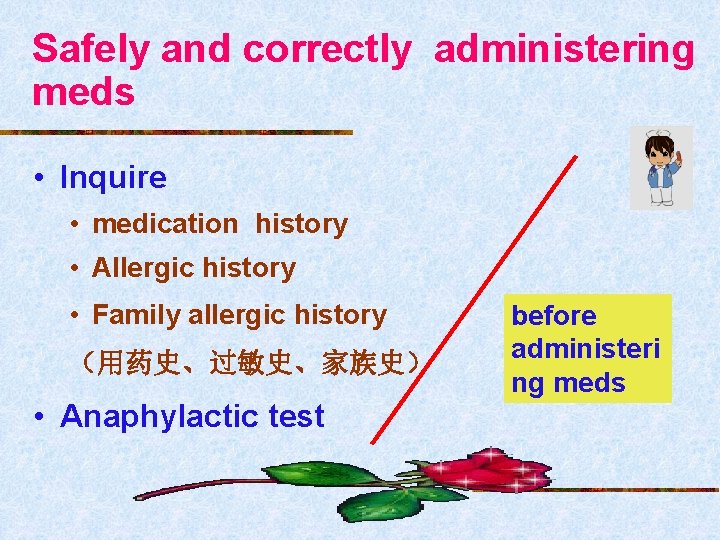 Safely and correctly administering meds

• Inquire
• medication history
• Allergic history
• Family allergic history
（用药史、过敏史、家族史）
• Anaphylactic test

before administering meds